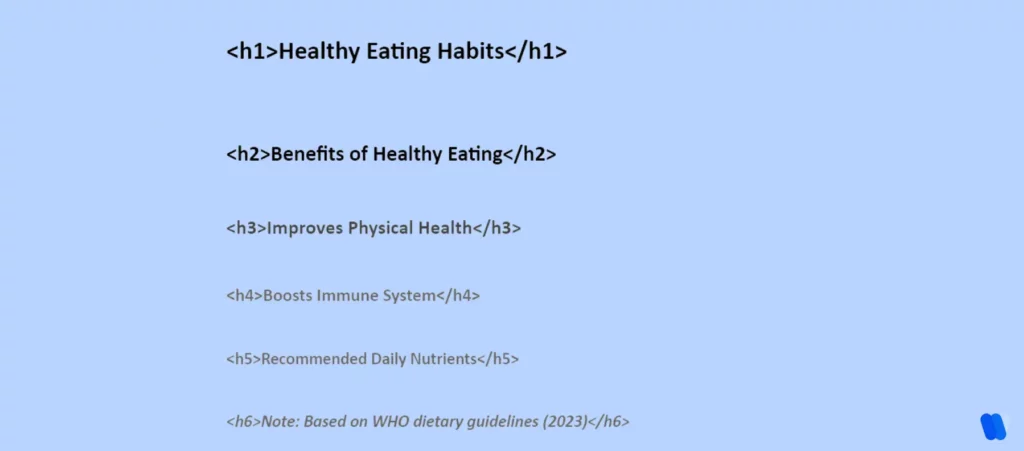 <h1>Healthy Eating Habits</h1>

<h2>Benefits of Healthy Eating</h2>

<h3>Improves Physical Health</h3>

<h4>Boosts Immune System</h4>

<h5>Recommended Daily Nutrients</h5>

<h6>Note: Based on WHO dietary guidelines (2023)</h6>